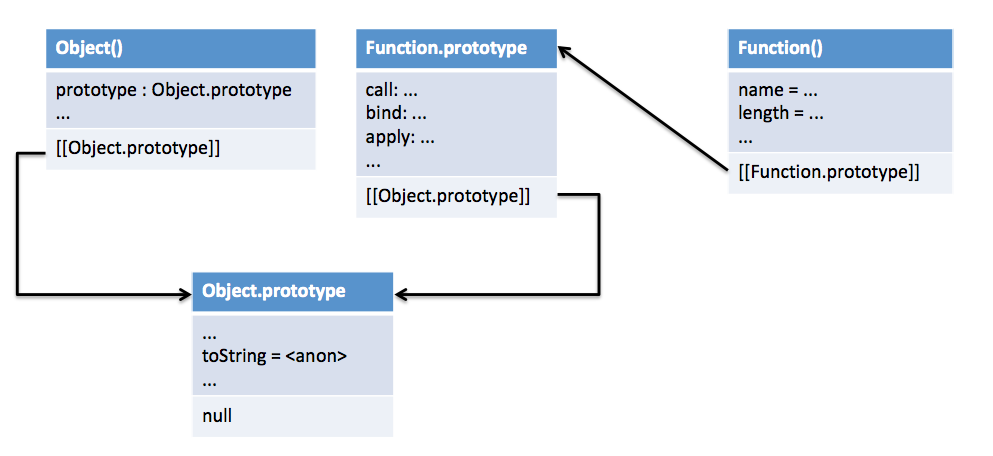 Object()

prototype : Object.prototype
...

[[Object.prototype]]

Function.prototype

call: ...
bind: ...
apply: ...
...

[[Object.prototype]]

Function()

name = ...
length = ...
...

[[Function.prototype]]

Object.prototype

...
toString = <anon>
...

null